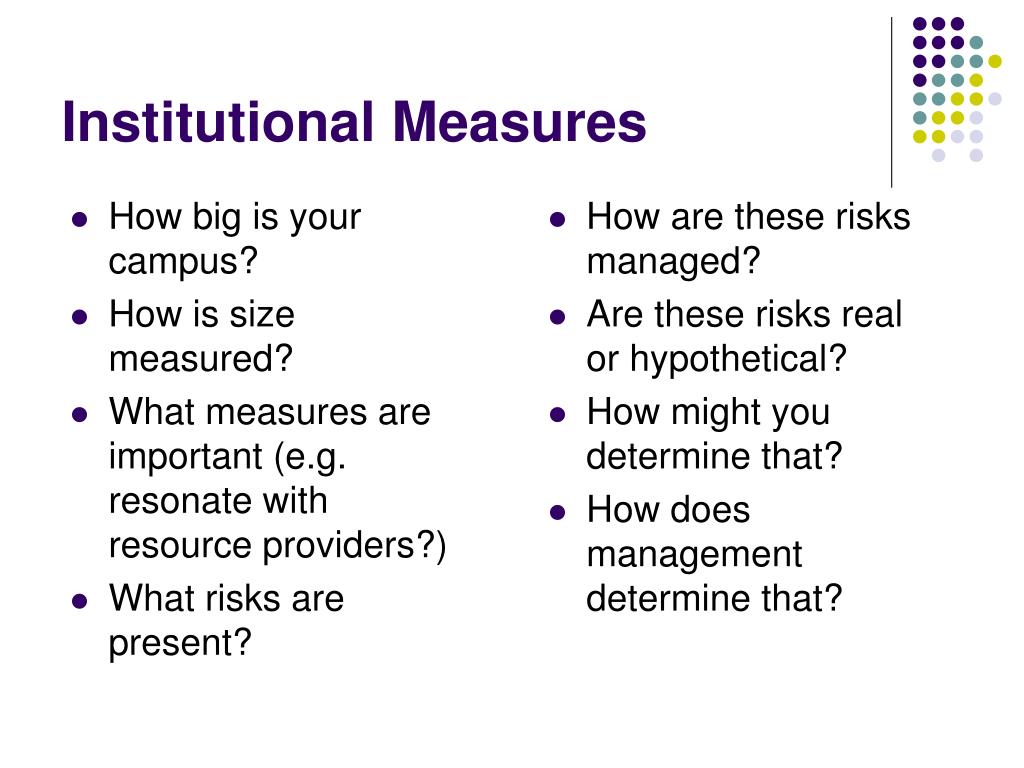 Institutional Measures

- How big is your campus?
- How is size measured?
- What measures are important (e.g. resonate with resource providers?)
- What risks are present?

- How are these risks managed?
- Are these risks real or hypothetical?
- How might you determine that?
- How does management determine that?